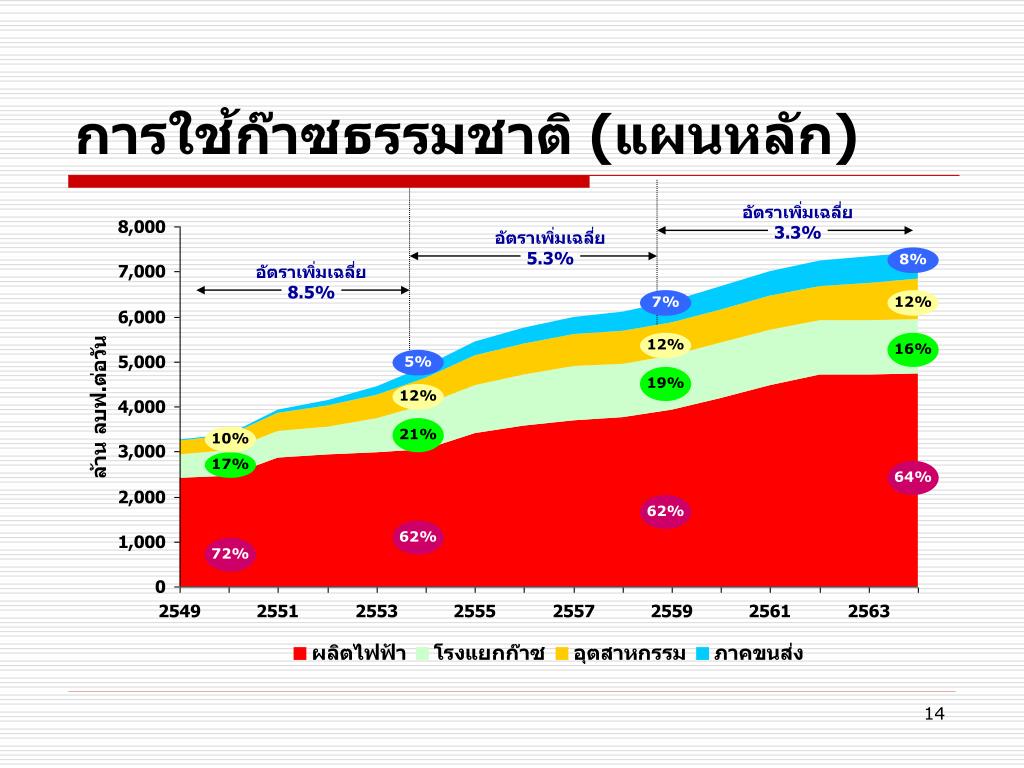 การใช้ก๊าซธรรมชาติ (แผนหลัก)

อัตราเพิ่มเฉลี่ย 8.5%

อัตราเพิ่มเฉลี่ย 5.3%

อัตราเพิ่มเฉลี่ย 3.3%

ล้าน ลบฟ.ต่อวัน

8,000
7,000
6,000
5,000
4,000
3,000
2,000
1,000
0

10%
17%
72%

5%
12%
21%
62%

7%
12%
19%
62%

8%
12%
16%
64%

2549 2551 2553 2555 2557 2559 2561 2563

ผลิตไฟฟ้า โรงแยกก๊าซ อุตสาหกรรม ภาคขนส่ง

14